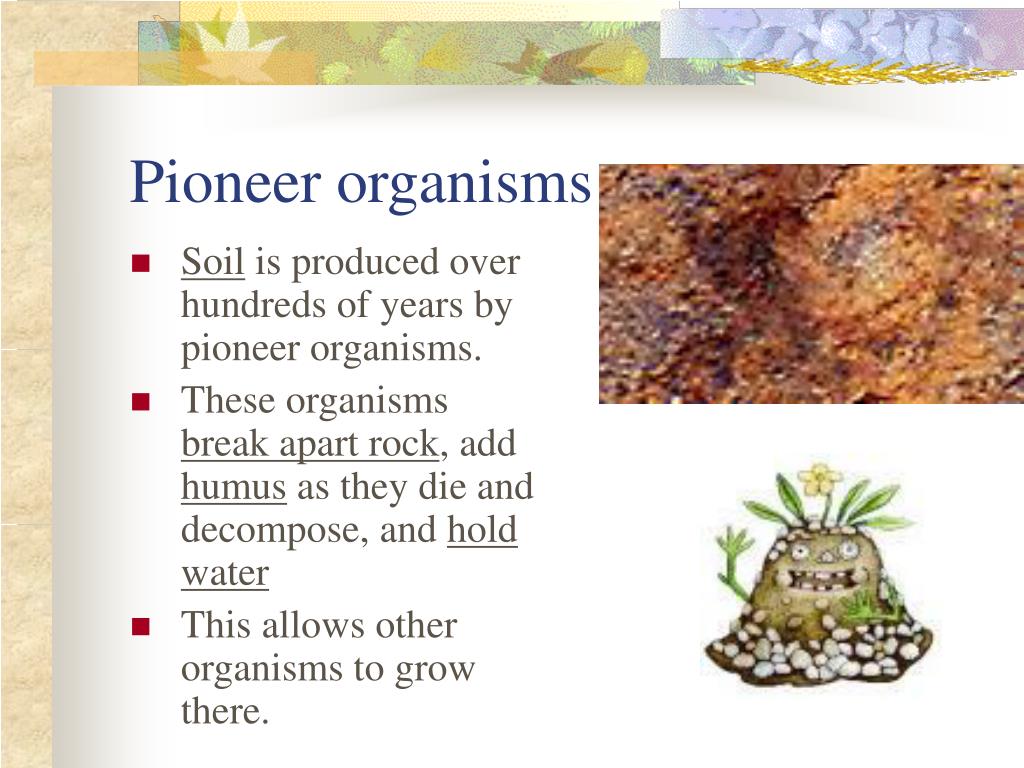 Pioneer organisms

- Soil is produced over hundreds of years by pioneer organisms.
- These organisms break apart rock, add humus as they die and decompose, and hold water
- This allows other organisms to grow there.